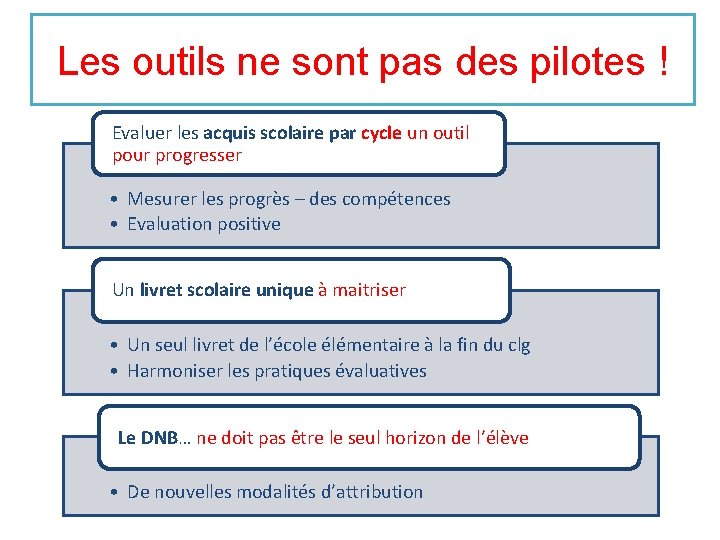 Les outils ne sont pas des pilotes !

Evaluer les acquis scolaire par cycle un outil pour progresser

• Mesurer les progrès – des compétences
• Evaluation positive

Un livret scolaire unique à maitriser

• Un seul livret de l'école élémentaire à la fin du clg
• Harmoniser les pratiques évaluatives

Le DNB… ne doit pas être le seul horizon de l'élève

• De nouvelles modalités d'attribution